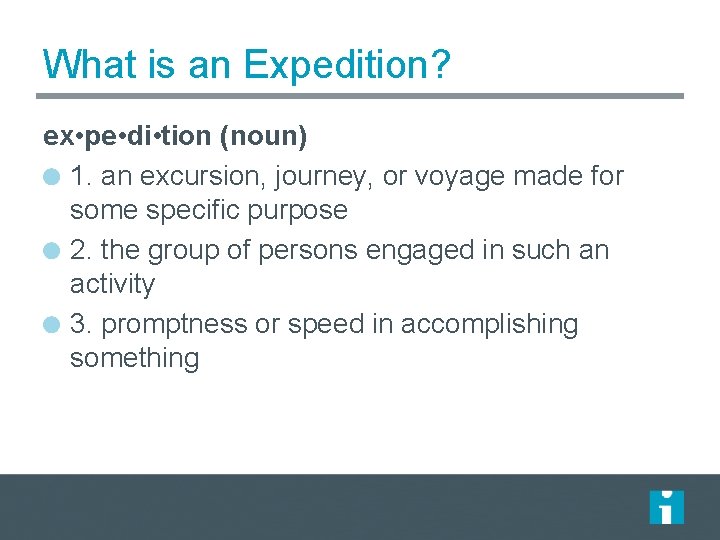 What is an Expedition?

ex•pe•di•tion (noun)

1. an excursion, journey, or voyage made for some specific purpose

2. the group of persons engaged in such an activity

3. promptness or speed in accomplishing something